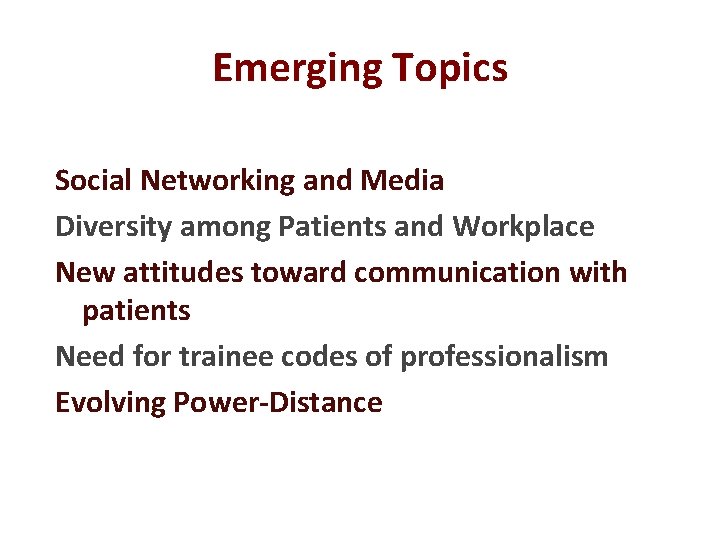 Emerging Topics

Social Networking and Media

Diversity among Patients and Workplace

New attitudes toward communication with patients

Need for trainee codes of professionalism

Evolving Power-Distance